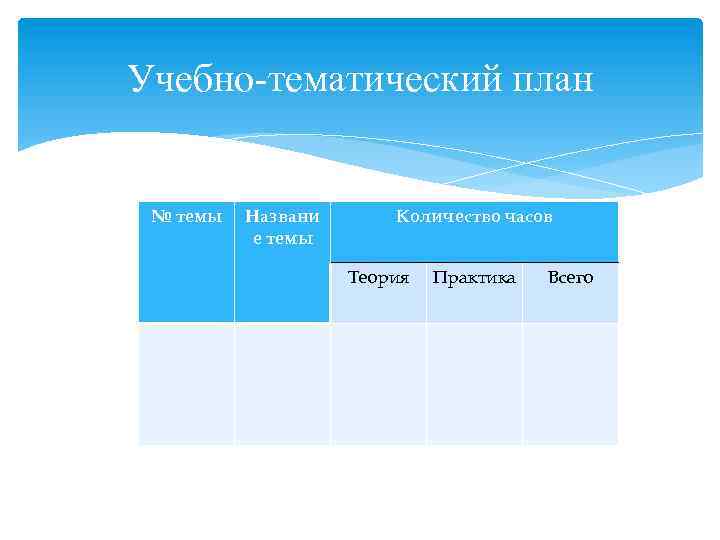 Учебно-тематический план

| № темы | Название темы | Количество часов | | |
|---|---|---|---|---|
| | | Теория | Практика | Всего |
| | | | | |